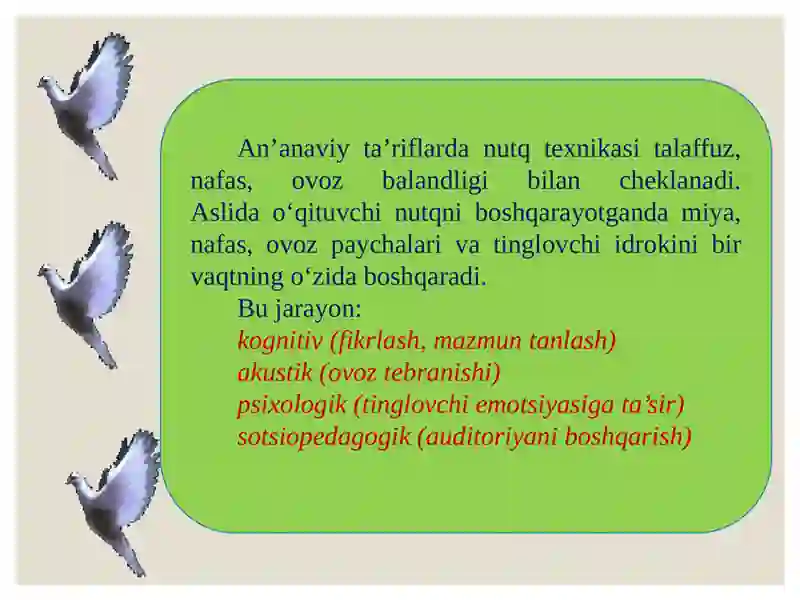 An’anaviy ta’riflarda nutq texnikasi talaffuz, nafas, ovoz balandligi bilan cheklanadi. Aslida o‘qituvchi nutqni boshqarayotganda miya, nafas, ovoz paychalari va tinglovchi idrokini bir vaqtning o‘zida boshqaradi.

Bu jarayon:
kognitiv (fikrlash, mazmun tanlash)
akustik (ovoz tebranishi)
psixologik (tinglovchi emotsiyasiga ta’sir)
sotsiopedagogik (auditoriyani boshqarish)